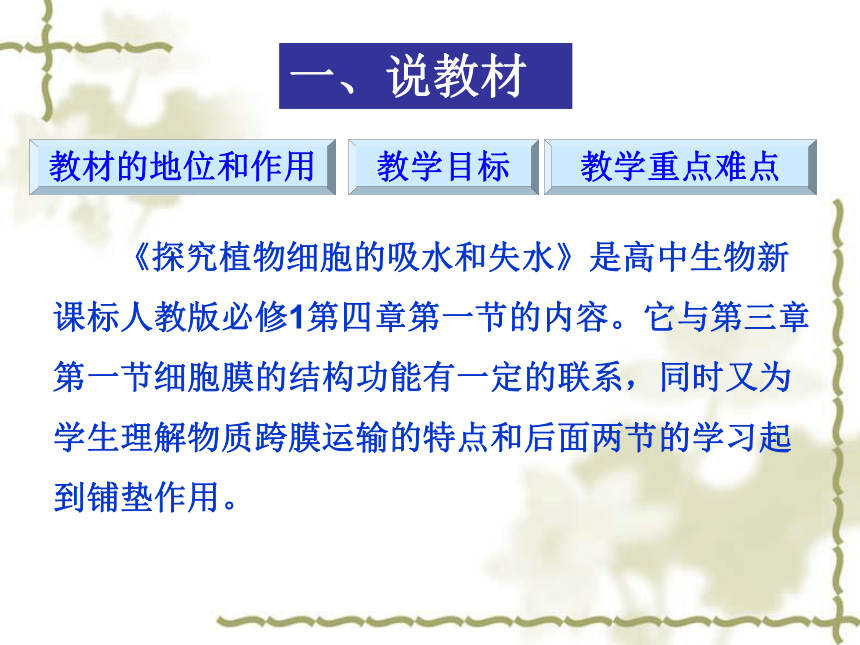 一、说教材

教材的地位和作用

教学目标

教学重点难点

《探究植物细胞的吸水和失水》是高中生物新课标人教版必修1第四章第一节的内容。它与第三章第一节细胞膜的结构功能有一定的联系，同时又为学生理解物质跨膜运输的特点和后面两节的学习起到铺垫作用。